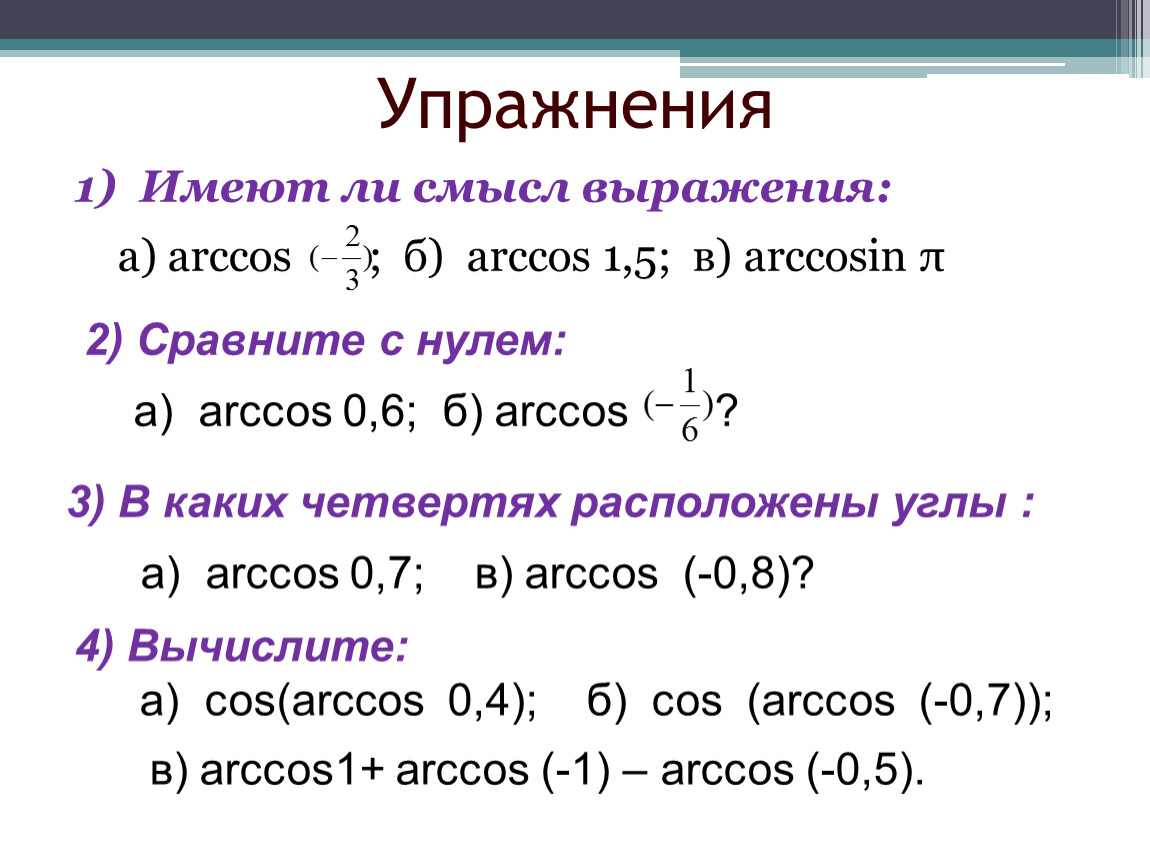 Упражнения

1) Имеют ли смысл выражения:

а) arccos $(-\frac{2}{3})$; б) arccos 1,5; в) arccosin π

2) Сравните с нулем:

а) arccos 0,6; б) arccos $(-\frac{1}{6})$?

3) В каких четвертях расположены углы :

а) arccos 0,7; в) arccos (-0,8)?

4) Вычислите:

а) cos(arccos 0,4); б) cos (arccos (-0,7));

в) arccos1+ arccos (-1) – arccos (-0,5).